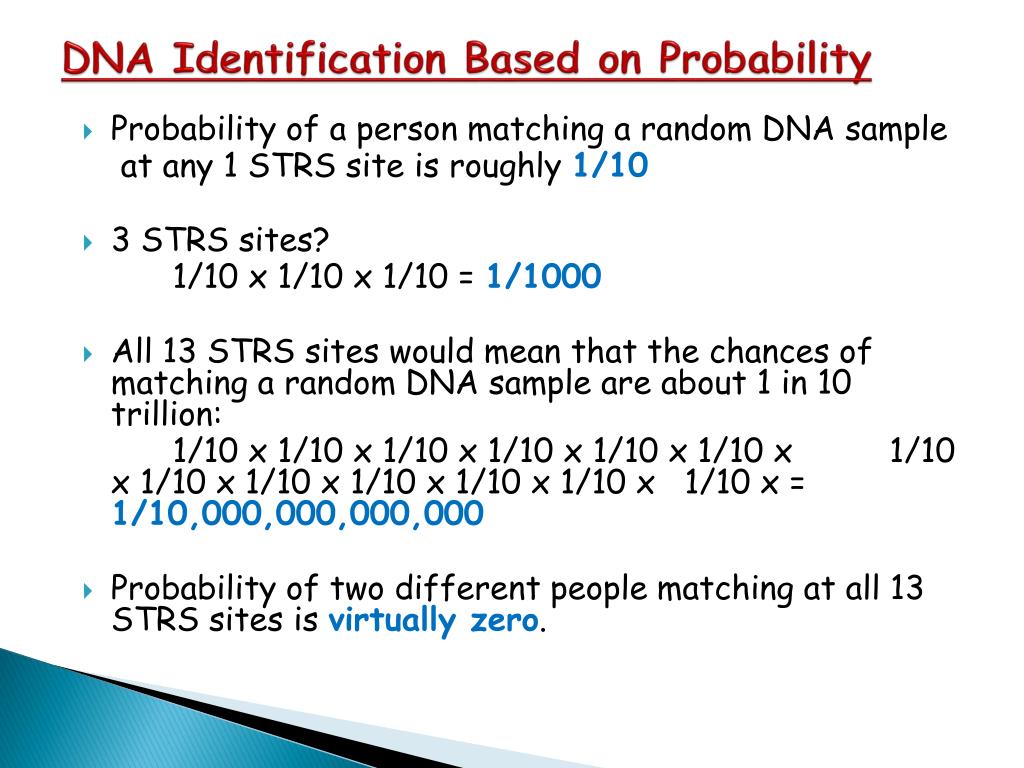 DNA Identification Based on Probability

Probability of a person matching a random DNA sample at any 1 STRS site is roughly 1/10

3 STRS sites?
1/10 x 1/10 x 1/10 = 1/1000

All 13 STRS sites would mean that the chances of matching a random DNA sample are about 1 in 10 trillion:
1/10 x 1/10 x 1/10 x 1/10 x 1/10 x 1/10 x 1/10 x 1/10 x 1/10 x 1/10 x 1/10 x 1/10 x 1/10 x = 1/10,000,000,000,000

Probability of two different people matching at all 13 STRS sites is virtually zero.